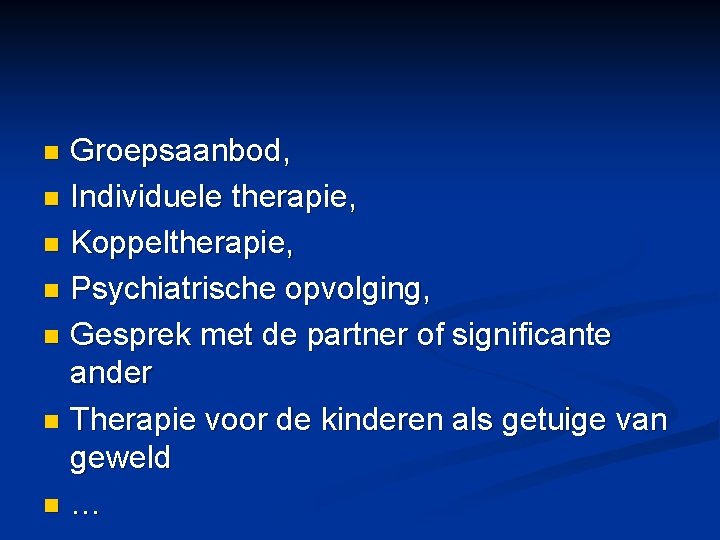 - Groepsaanbod,
- Individuele therapie,
- Koppeltherapie,
- Psychiatrische opvolging,
- Gesprek met de partner of significante ander
- Therapie voor de kinderen als getuige van geweld
- …